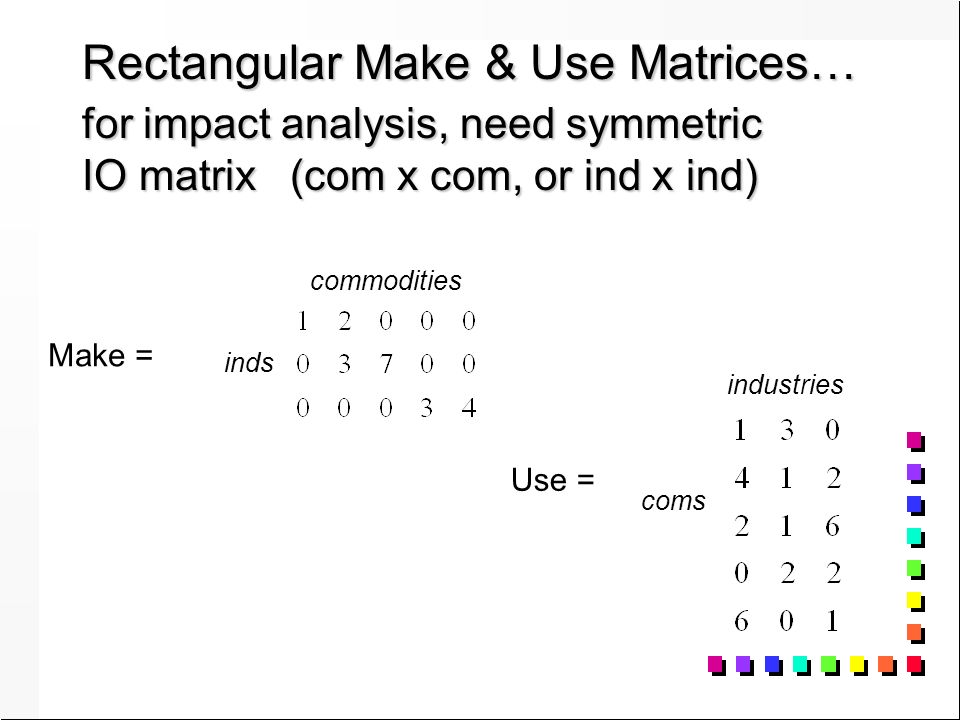 Rectangular Make & Use Matrices…
for impact analysis, need symmetric IO matrix (com x com, or ind x ind)

commodities

Make = inds
$\begin{matrix} 1 & 2 & 0 & 0 & 0 \\ 0 & 3 & 7 & 0 & 0 \\ 0 & 0 & 0 & 3 & 4 \end{matrix}$

industries

Use = coms
$\begin{matrix} 1 & 3 & 0 \\ 4 & 1 & 2 \\ 2 & 1 & 6 \\ 0 & 2 & 2 \\ 6 & 0 & 1 \end{matrix}$